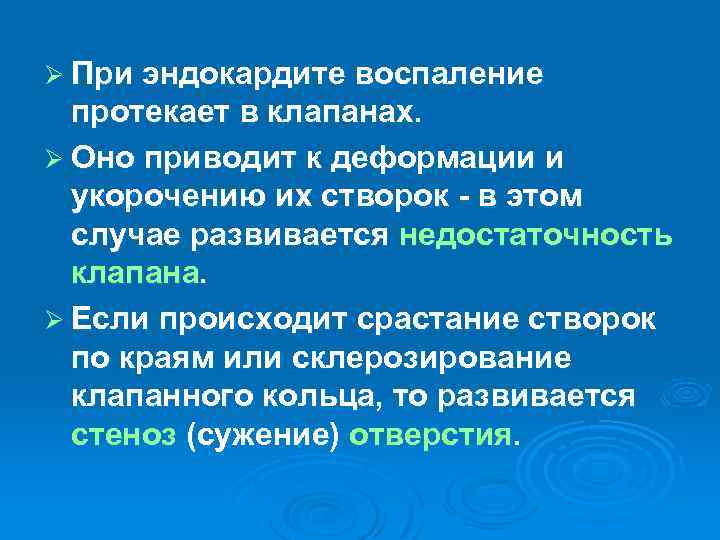 ➢ При эндокардите воспаление протекает в клапанах.

➢ Оно приводит к деформации и укорочению их створок - в этом случае развивается недостаточность клапана.

➢ Если происходит срастание створок по краям или склерозирование клапанного кольца, то развивается стеноз (сужение) отверстия.